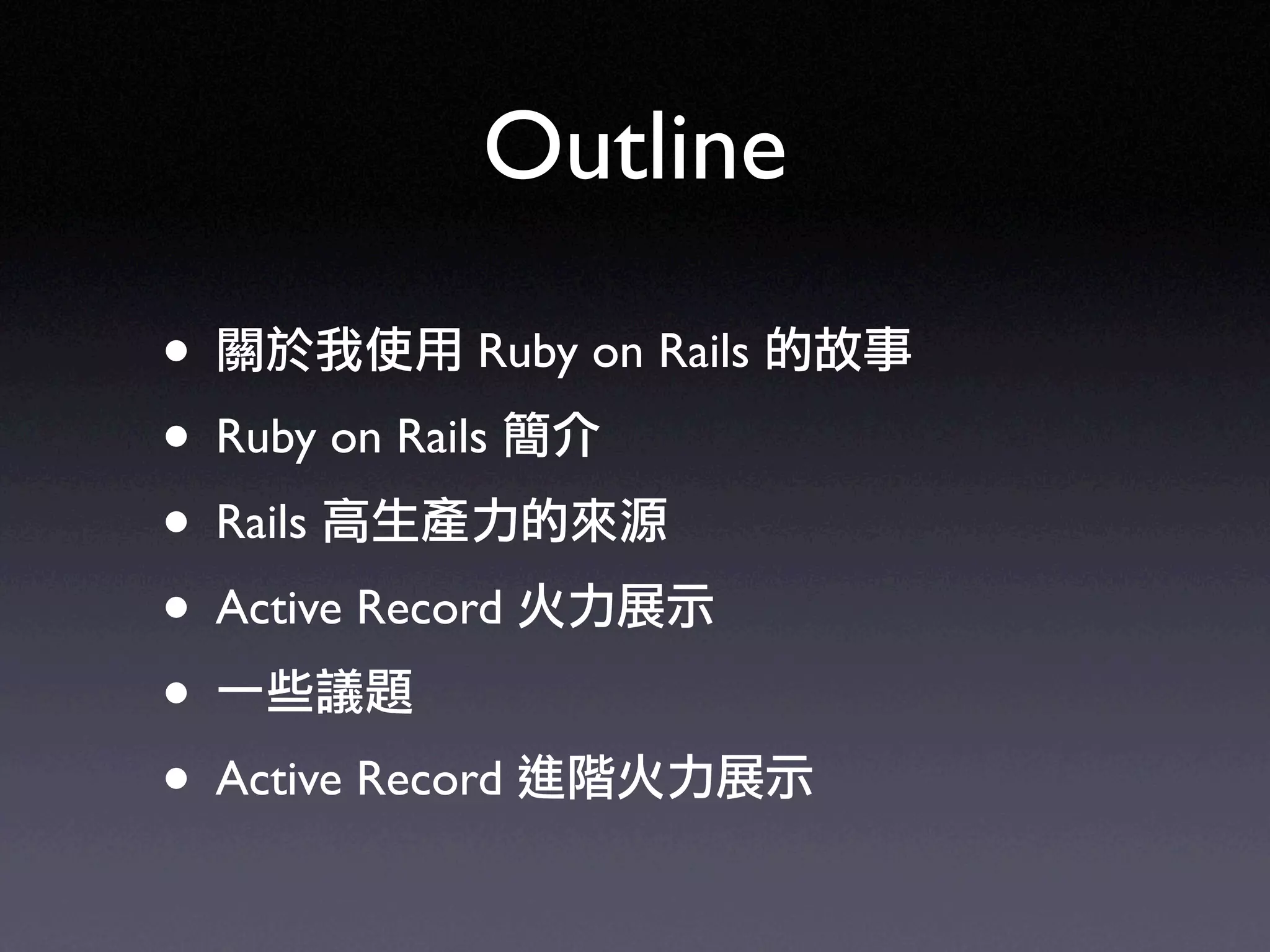 Outline

• 關於我使用 Ruby on Rails 的故事
• Ruby on Rails 簡介
• Rails 高生產力的來源
• Active Record 火力展示
• 一些議題
• Active Record 進階火力展示